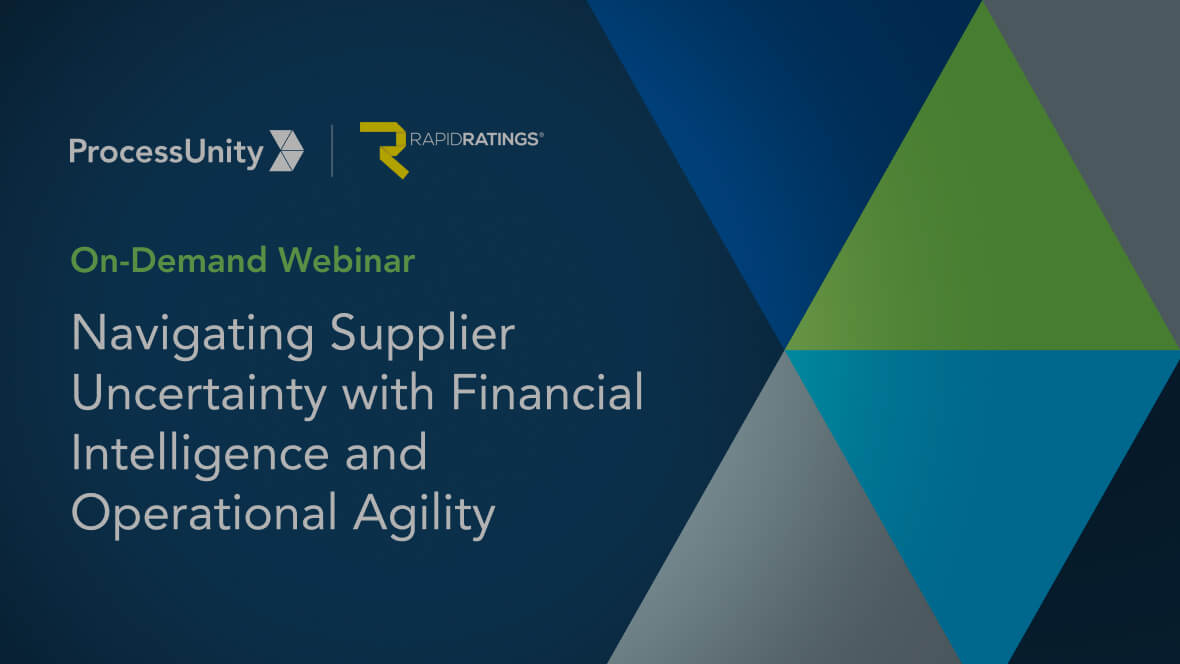 ProcessUnity

RAPIDRATINGS®

On-Demand Webinar

Navigating Supplier Uncertainty with Financial Intelligence and Operational Agility